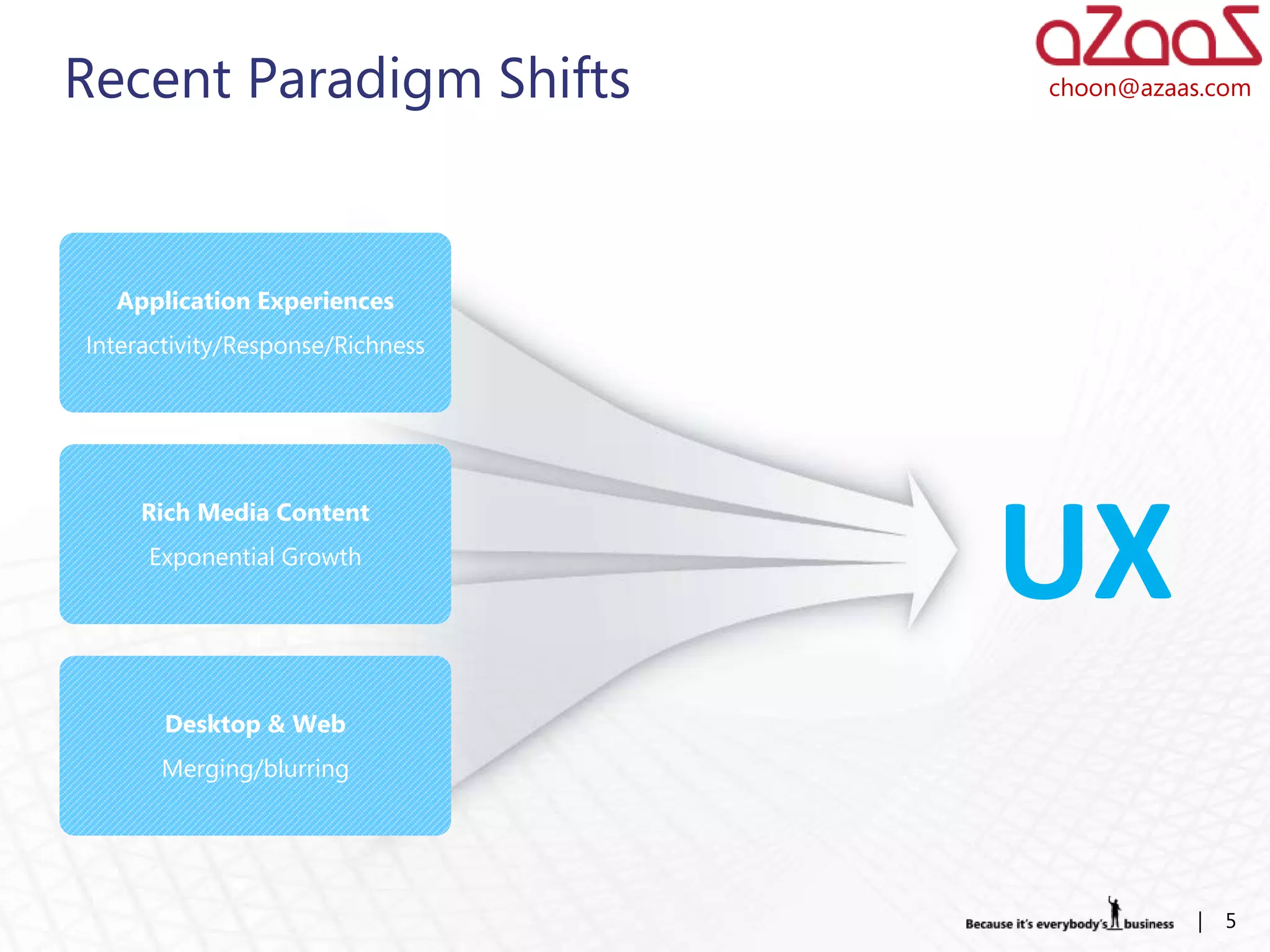 Recent Paradigm Shifts

aZaaS
choon@azaas.com

Application Experiences
Interactivity/Response/Richness

Rich Media Content
Exponential Growth

Desktop & Web
Merging/blurring

UX

Because it's everybody's business | 5